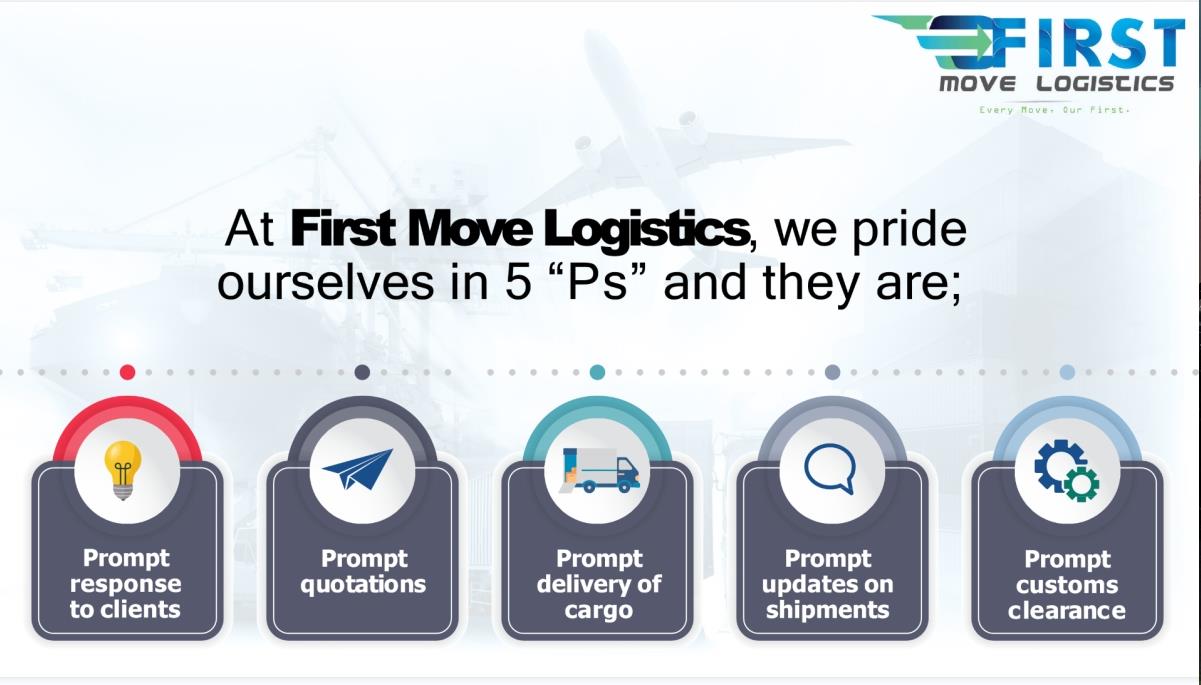 FIRST MOVE LOGISTICS
Every Move. Our First.

At First Move Logistics, we pride ourselves in 5 “Ps” and they are;

Prompt response to clients

Prompt quotations

Prompt delivery of cargo

Prompt updates on shipments

Prompt customs clearance